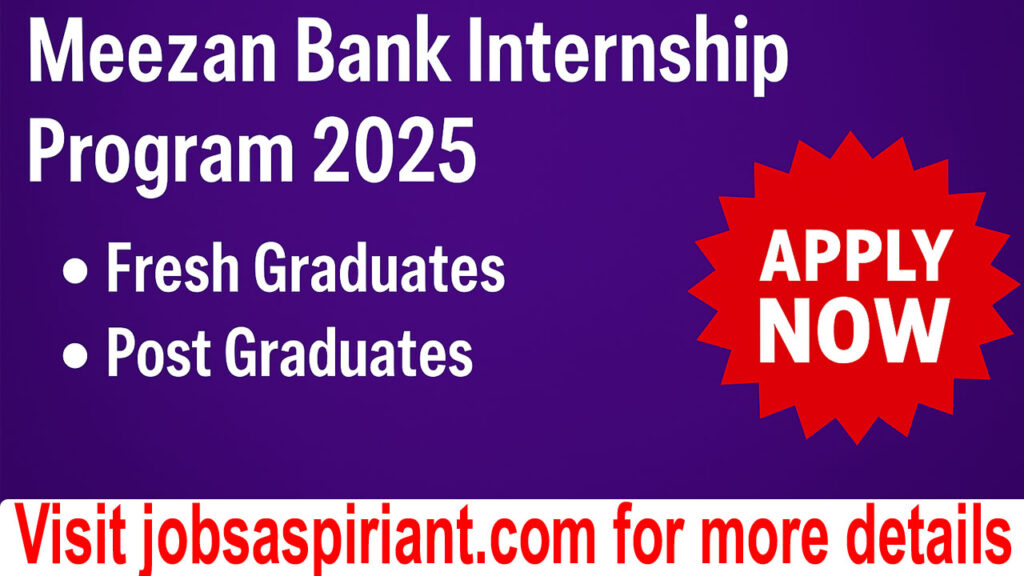 Meezan Bank Internship Program 2025

• Fresh Graduates
• Post Graduates

APPLY NOW

Visit jobsaspiriant.com for more details